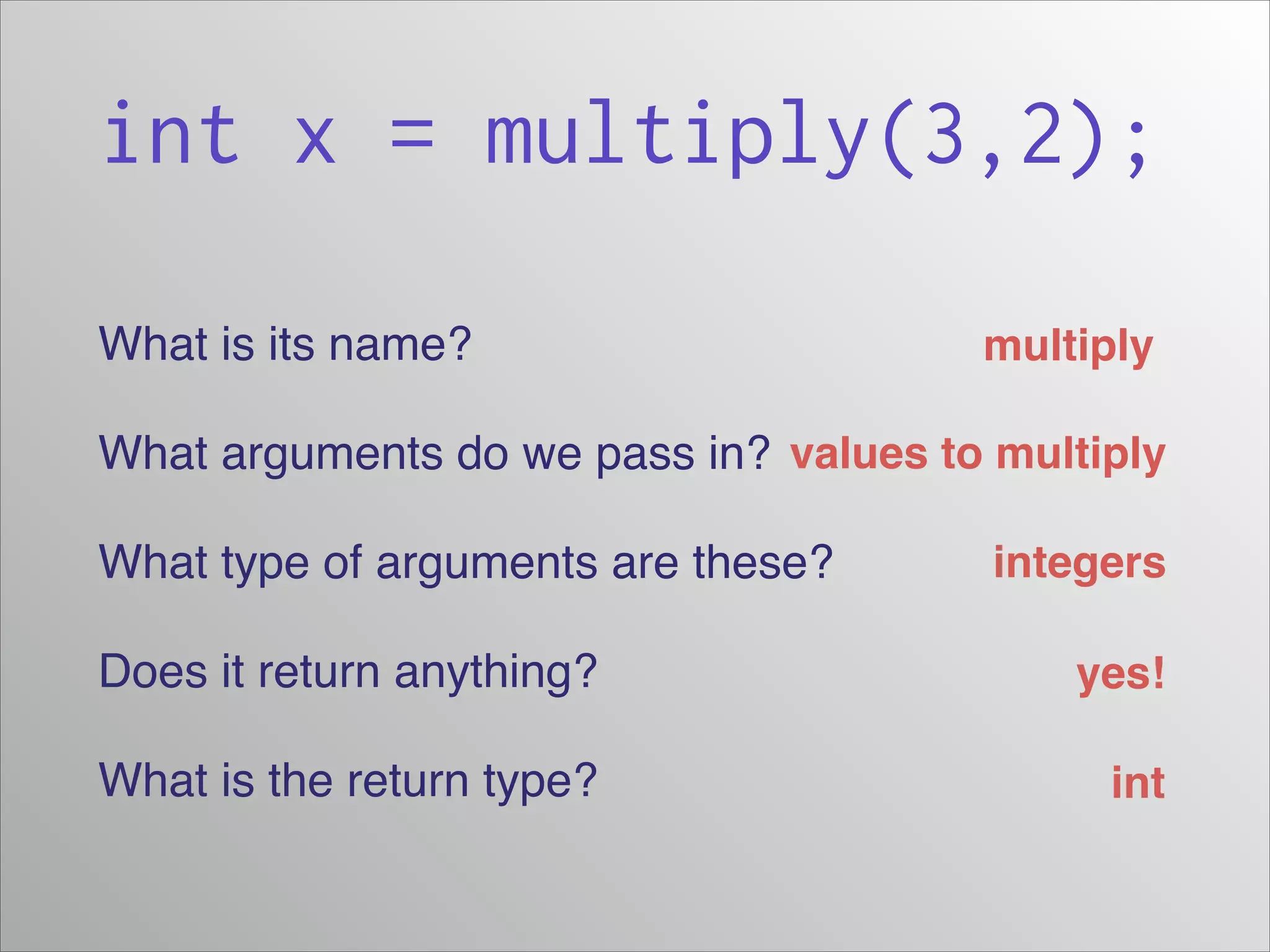 int x = multiply(3,2);

What is its name? multiply

What arguments do we pass in? values to multiply

What type of arguments are these? integers

Does it return anything? yes!

What is the return type? int